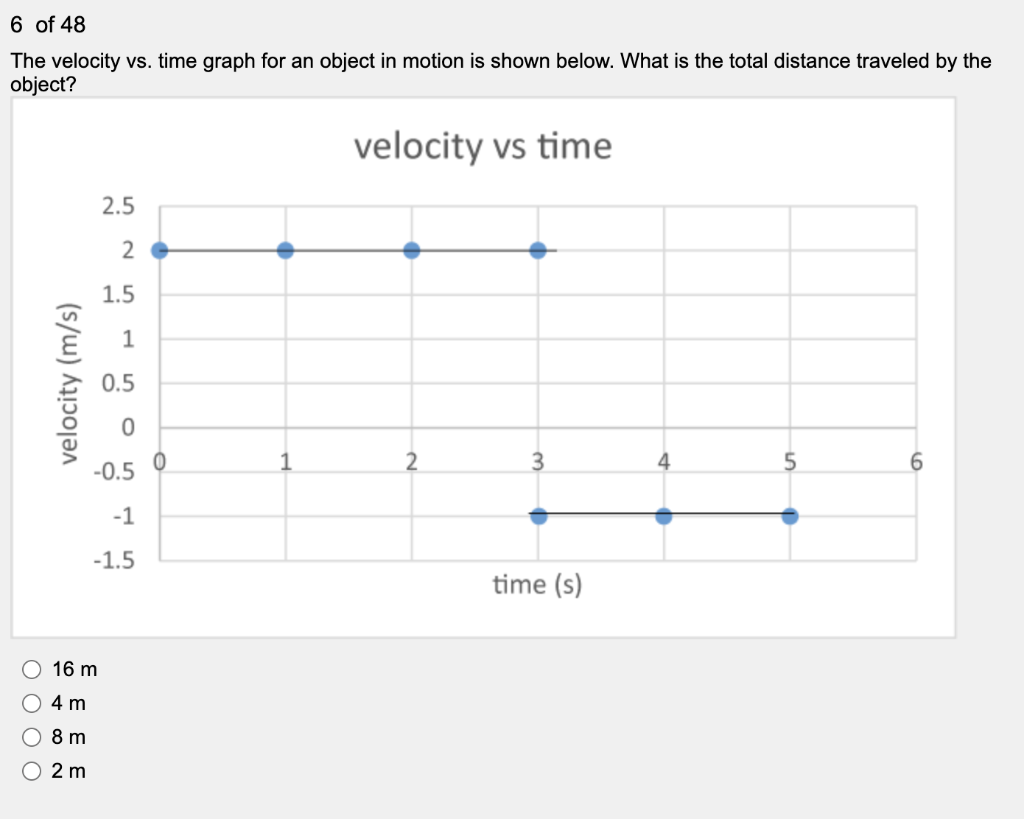 6 of 48

The velocity vs. time graph for an object in motion is shown below. What is the total distance traveled by the object?

velocity vs time

velocity (m/s)

2.5
2
1.5
1
0.5
0
-0.5
-1
-1.5

0 1 2 3 4 5 6

time (s)

16 m
4 m
8 m
2 m